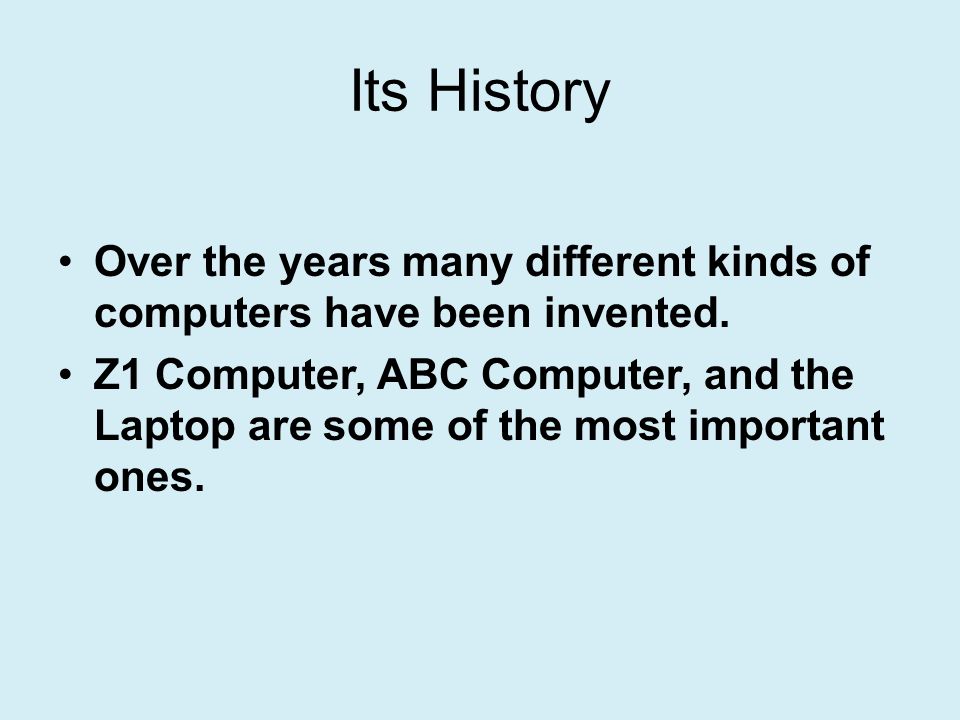 Its History

• Over the years many different kinds of computers have been invented.
• Z1 Computer, ABC Computer, and the Laptop are some of the most important ones.